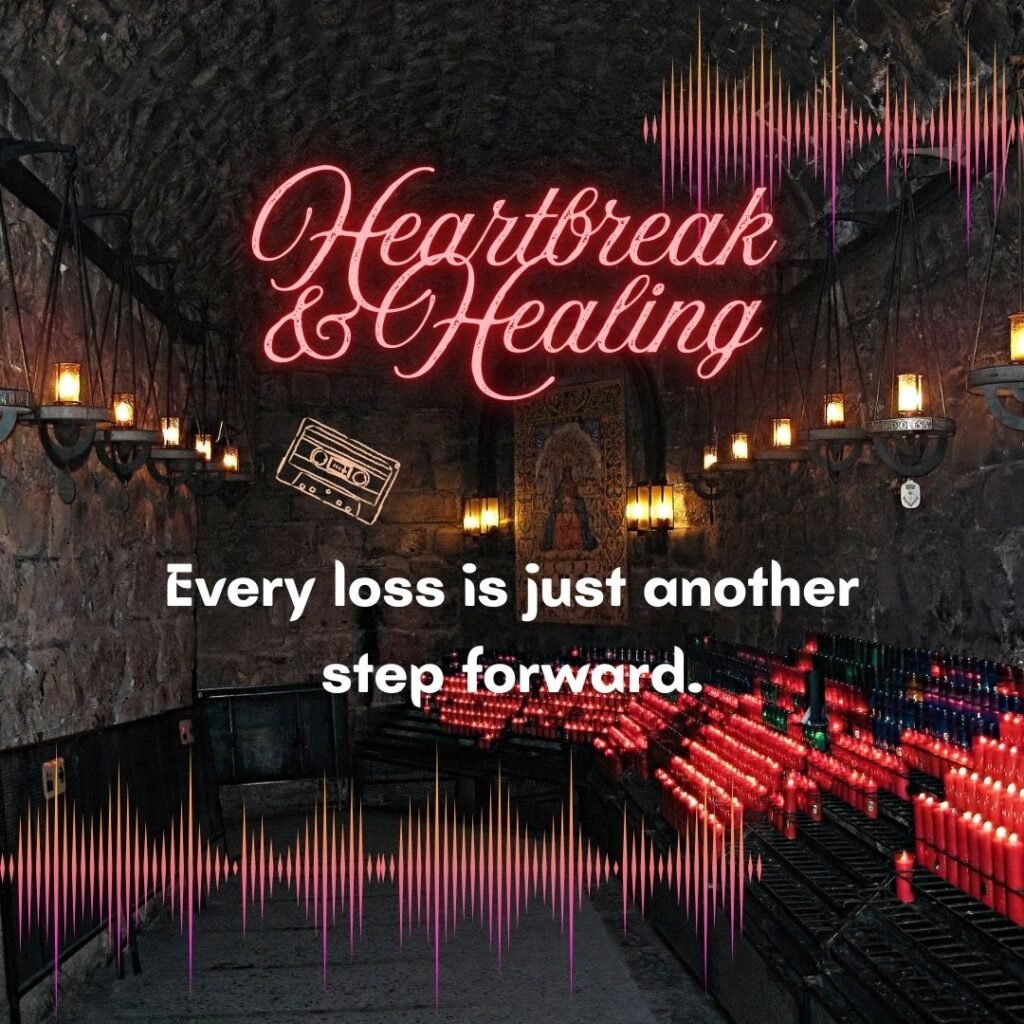 Heartbreak & Healing

Every loss is just another step forward.